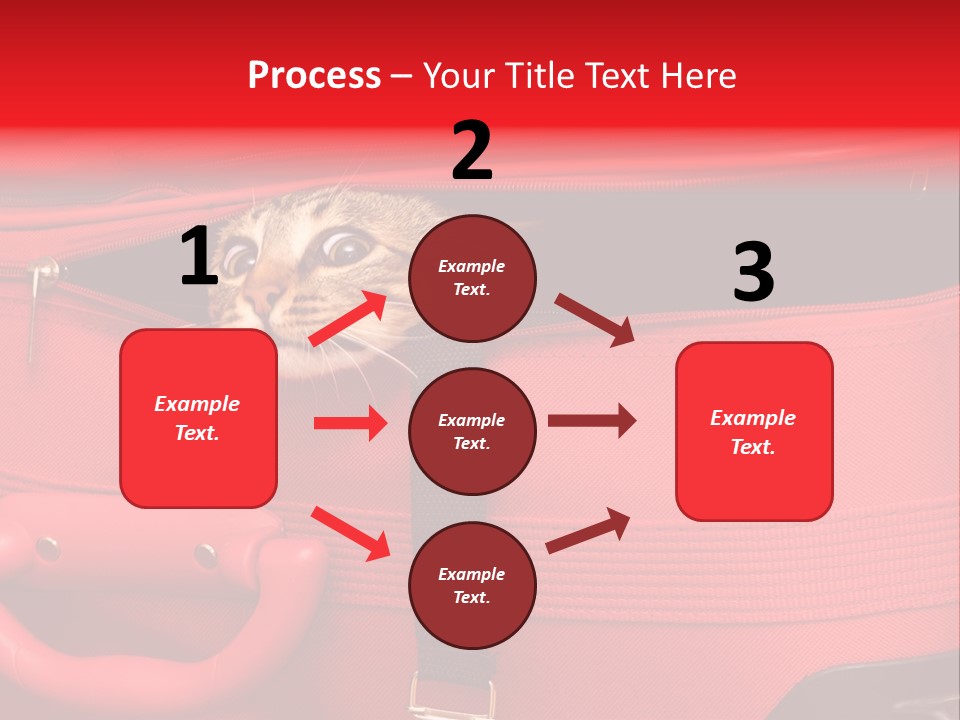 Process – Your Title Text Here

1

Example Text.

2

Example Text.

Example Text.

Example Text.

3

Example Text.